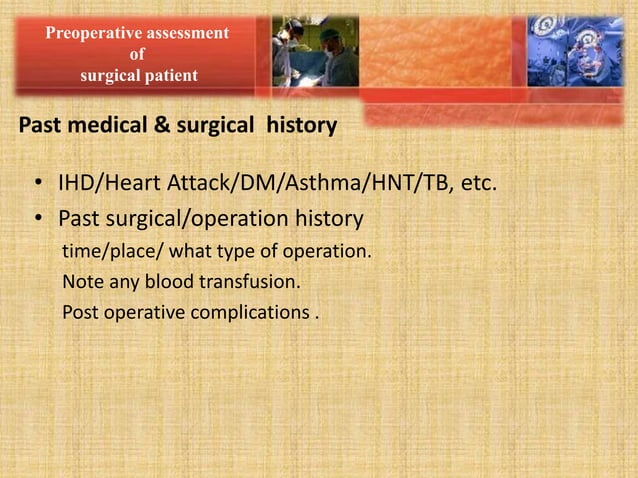 Preoperative assessment
of
surgical patient

Past medical & surgical history

• IHD/Heart Attack/DM/Asthma/HNT/TB, etc.
• Past surgical/operation history
time/place/ what type of operation.
Note any blood transfusion.
Post operative complications .